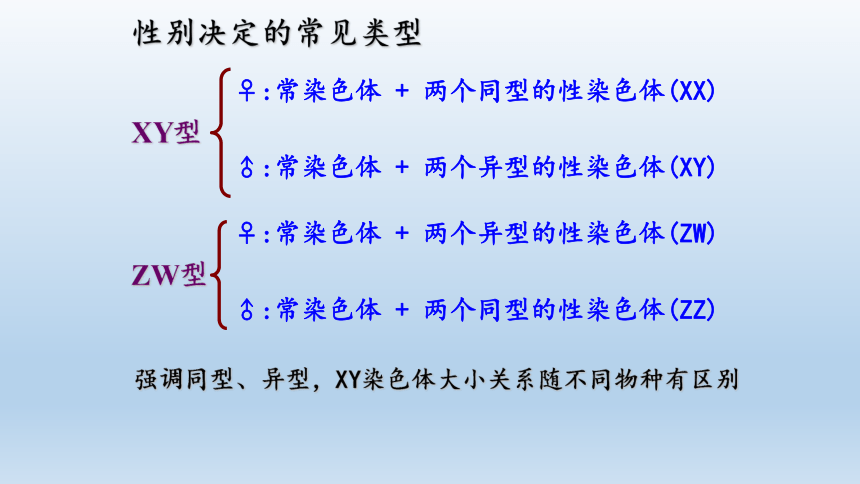 性别决定的常见类型

XY型
♀:常染色体 + 两个同型的性染色体(XX)
♂:常染色体 + 两个异型的性染色体(XY)

ZW型
♀:常染色体 + 两个异型的性染色体(ZW)
♂:常染色体 + 两个同型的性染色体(ZZ)

强调同型、异型，XY染色体大小关系随不同物种有区别